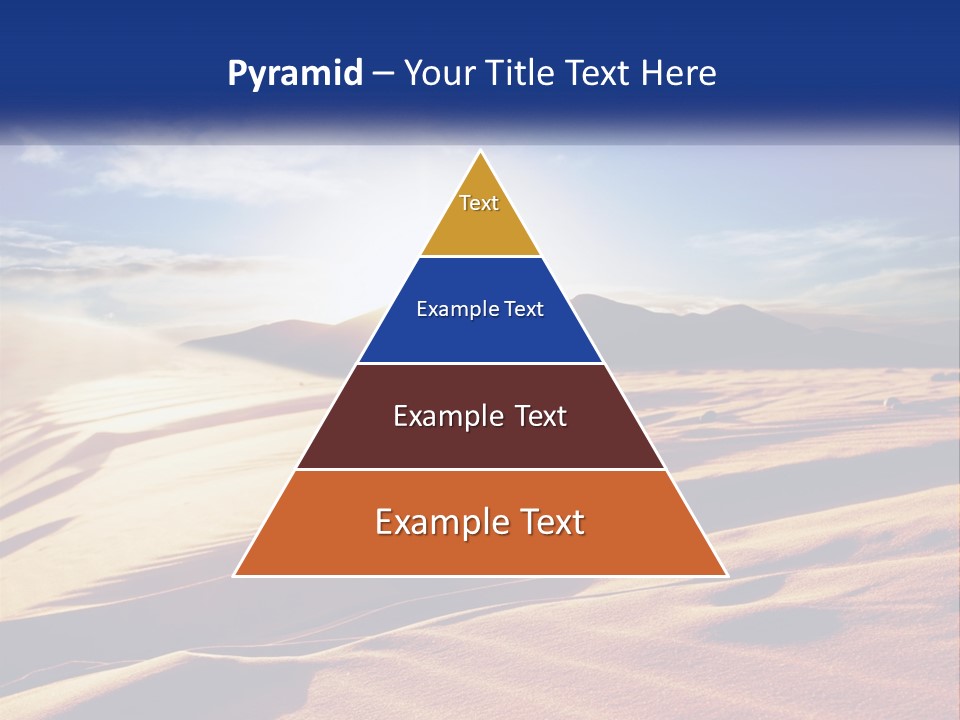 Pyramid – Your Title Text Here

Text

Example Text

Example Text

Example Text